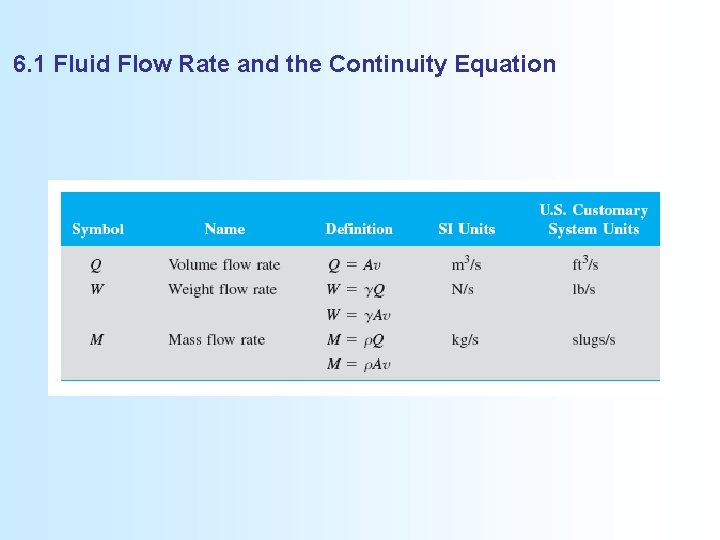 6.1 Fluid Flow Rate and the Continuity Equation

| Symbol | Name | Definition | SI Units | U.S. Customary System Units |
|---|---|---|---|---|
| $Q$ | Volume flow rate | $Q = Av$ | $m^3/s$ | $ft^3/s$ |
| $W$ | Weight flow rate | $W = \gamma Q$ | N/s | lb/s |
| | | $W = \gamma Av$ | | |
| $M$ | Mass flow rate | $M = \rho Q$ | kg/s | slugs/s |
| | | $M = \rho Av$ | | |